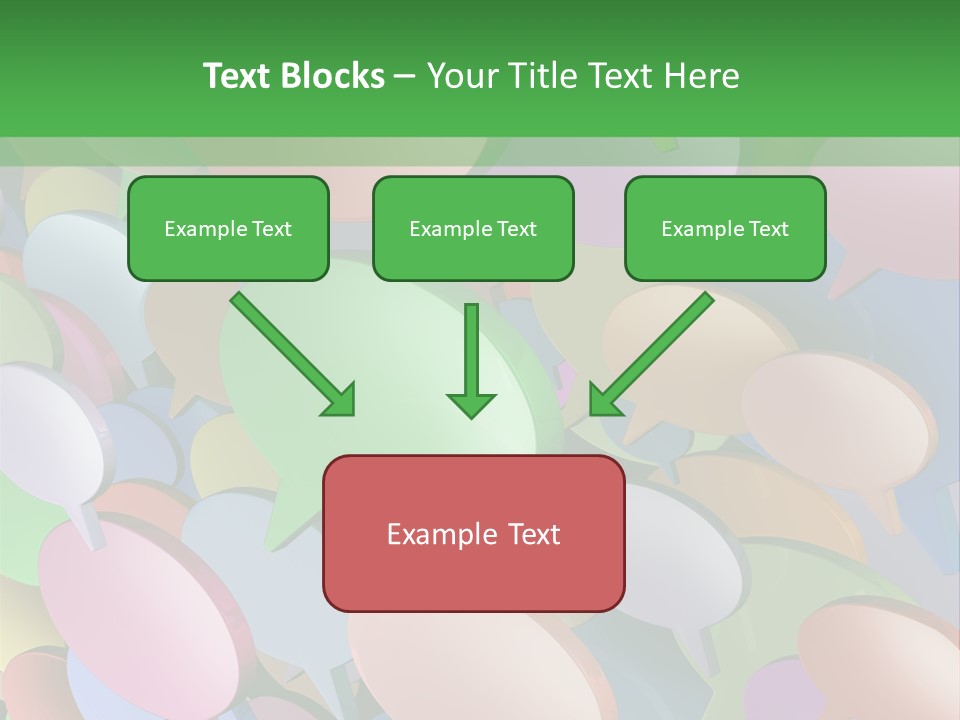 Text Blocks – Your Title Text Here

Example Text

Example Text

Example Text

Example Text